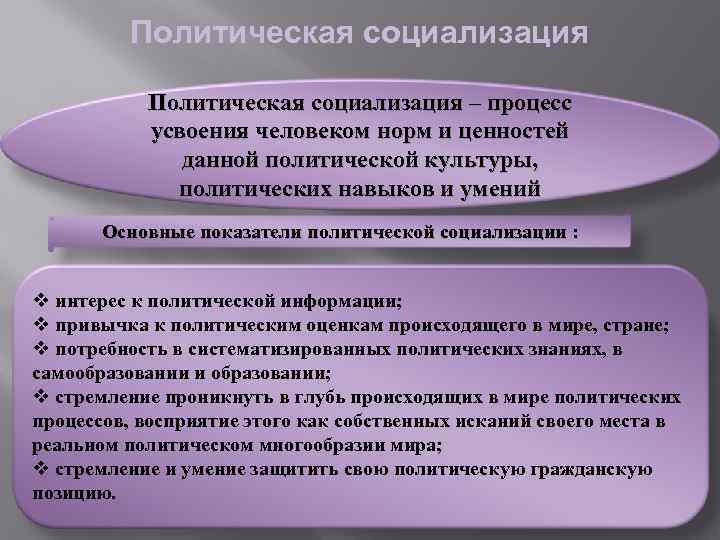 Политическая социализация

Политическая социализация – процесс усвоения человеком норм и ценностей данной политической культуры, политических навыков и умений

Основные показатели политической социализации :

❖ интерес к политической информации;
❖ привычка к политическим оценкам происходящего в мире, стране;
❖ потребность в систематизированных политических знаниях, в самообразовании и образовании;
❖ стремление проникнуть в глубь происходящих в мире политических процессов, восприятие этого как собственных исканий своего места в реальном политическом многообразии мира;
❖ стремление и умение защитить свою политическую гражданскую позицию.